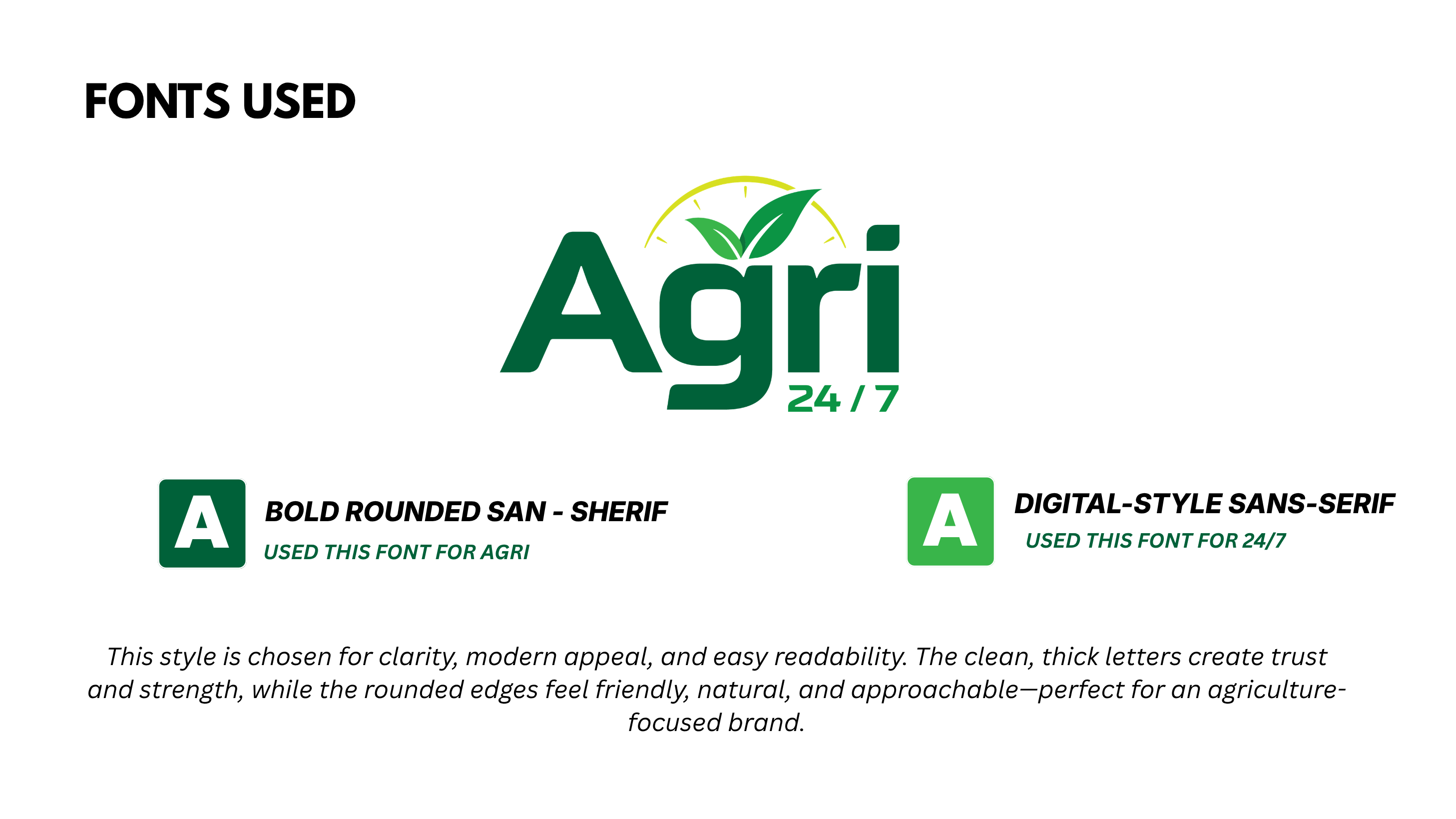 FONTS USED

Agri
24 / 7

A
BOLD ROUNDED SAN - SHERIF
USED THIS FONT FOR AGRI

A
DIGITAL-STYLE SANS-SERIF
USED THIS FONT FOR 24/7

This style is chosen for clarity, modern appeal, and easy readability. The clean, thick letters create trust and strength, while the rounded edges feel friendly, natural, and approachable—perfect for an agriculture-focused brand.